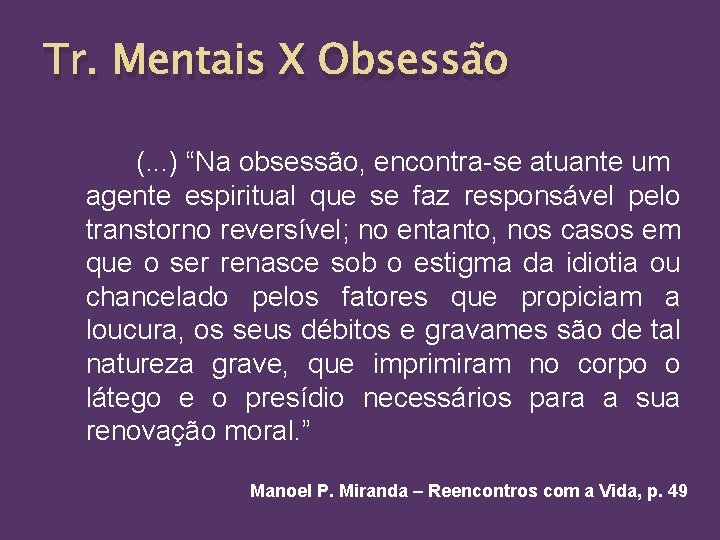 Tr. Mentais X Obsessão

(...) “Na obsessão, encontra-se atuante um agente espiritual que se faz responsável pelo transtorno reversível; no entanto, nos casos em que o ser renasce sob o estigma da idiotia ou chancelado pelos fatores que propiciam a loucura, os seus débitos e gravames são de tal natureza grave, que imprimiram no corpo o látego e o presídio necessários para a sua renovação moral.”

Manoel P. Miranda – Reencontros com a Vida, p. 49